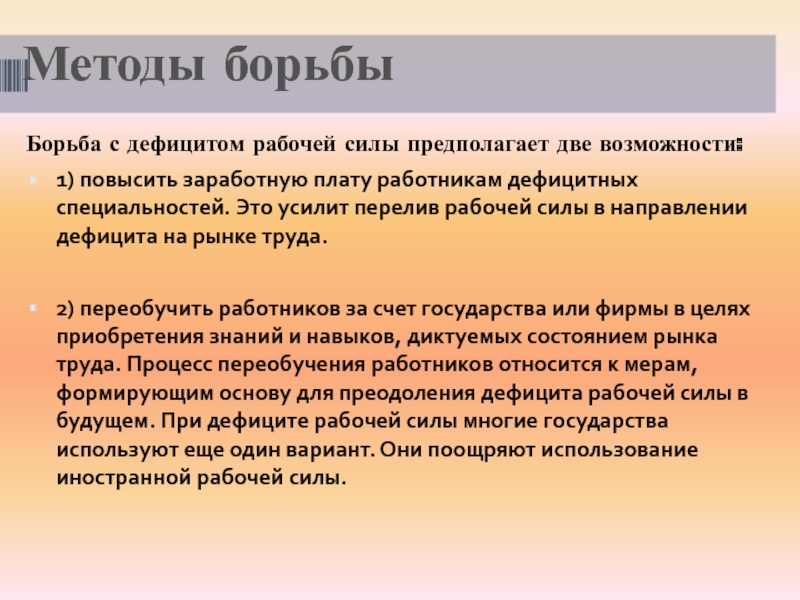 Методы борьбы

Борьба с дефицитом рабочей силы предполагает две возможности:

1) повысить заработную плату работникам дефицитных специальностей. Это усилит перелив рабочей силы в направлении дефицита на рынке труда.

2) переобучить работников за счет государства или фирмы в целях приобретения знаний и навыков, диктуемых состоянием рынка труда. Процесс переобучения работников относится к мерам, формирующим основу для преодоления дефицита рабочей силы в будущем. При дефиците рабочей силы многие государства используют еще один вариант. Они поощряют использование иностранной рабочей силы.